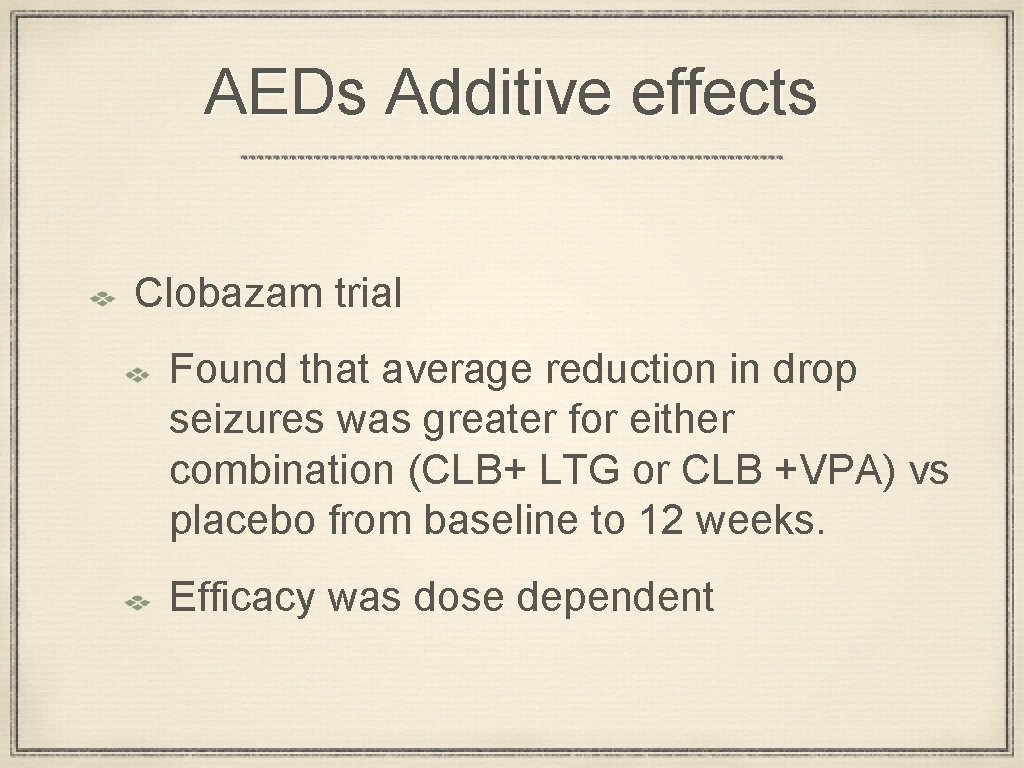 AEDs Additive effects

Clobazam trial

Found that average reduction in drop seizures was greater for either combination (CLB+ LTG or CLB +VPA) vs placebo from baseline to 12 weeks.

Efficacy was dose dependent